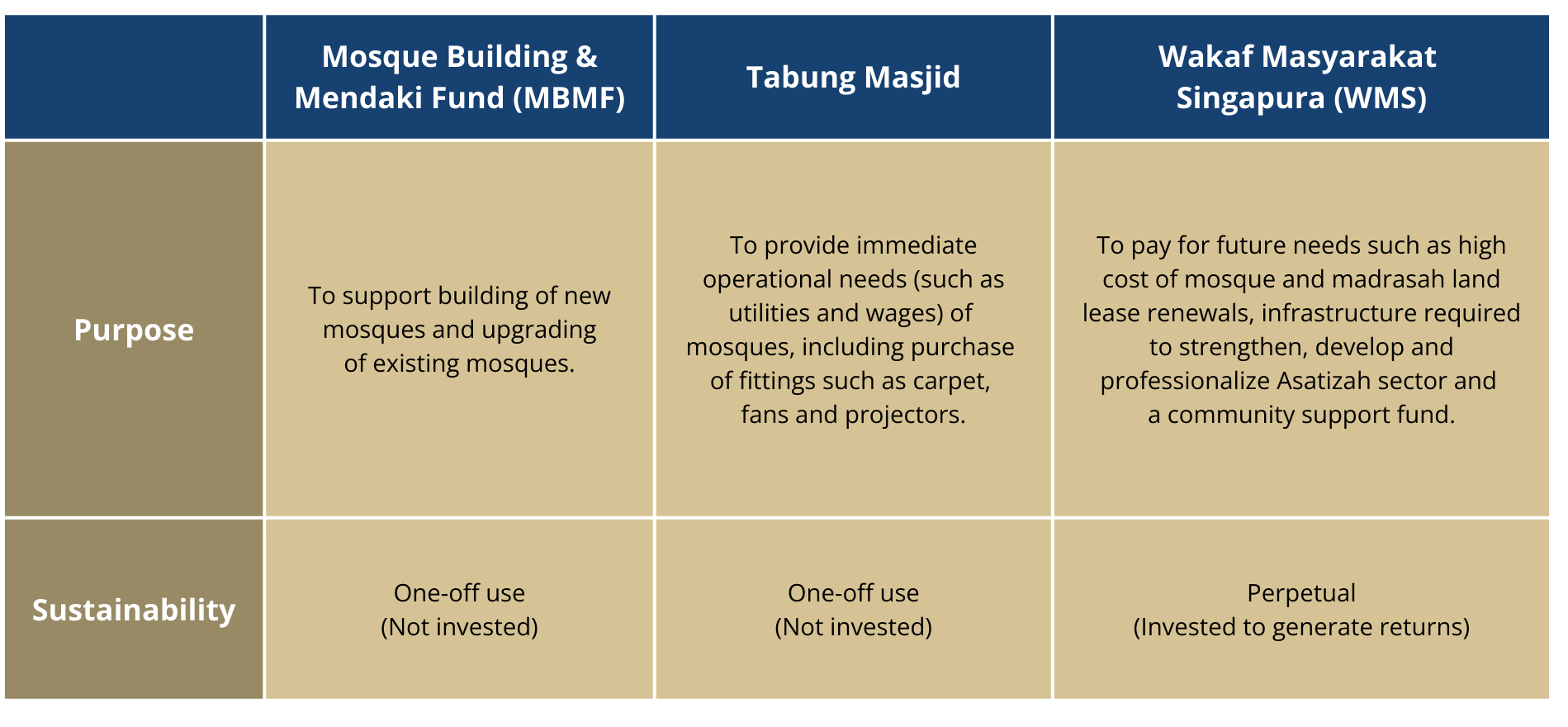 | | Mosque Building & Mendaki Fund (MBMF) | Tabung Masjid | Wakaf Masyarakat Singapura (WMS) |
|---|---|---|---|
| Purpose | To support building of new mosques and upgrading of existing mosques. | To provide immediate operational needs (such as utilities and wages) of mosques, including purchase of fittings such as carpet, fans and projectors. | To pay for future needs such as high cost of mosque and madrasah land lease renewals, infrastructure required to strengthen, develop and professionalize Asatizah sector and a community support fund. |
| Sustainability | One-off use (Not invested) | One-off use (Not invested) | Perpetual (Invested to generate returns) |